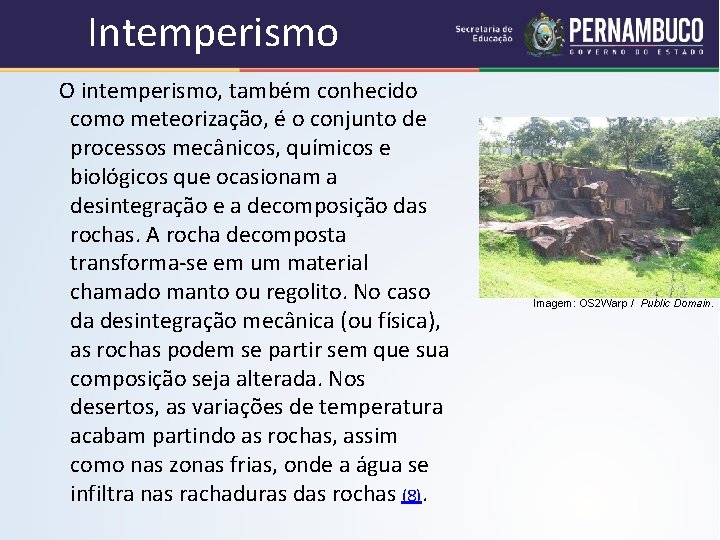 Intemperismo

Secretaria de Educação

PERNAMBUCO
GOVERNO DO ESTADO

O intemperismo, também conhecido como meteorização, é o conjunto de processos mecânicos, químicos e biológicos que ocasionam a desintegração e a decomposição das rochas. A rocha decomposta transforma-se em um material chamado manto ou regolito. No caso da desintegração mecânica (ou física), as rochas podem se partir sem que sua composição seja alterada. Nos desertos, as variações de temperatura acabam partindo as rochas, assim como nas zonas frias, onde a água se infiltra nas rachaduras das rochas (8).

Imagem: OS2Warp / Public Domain.